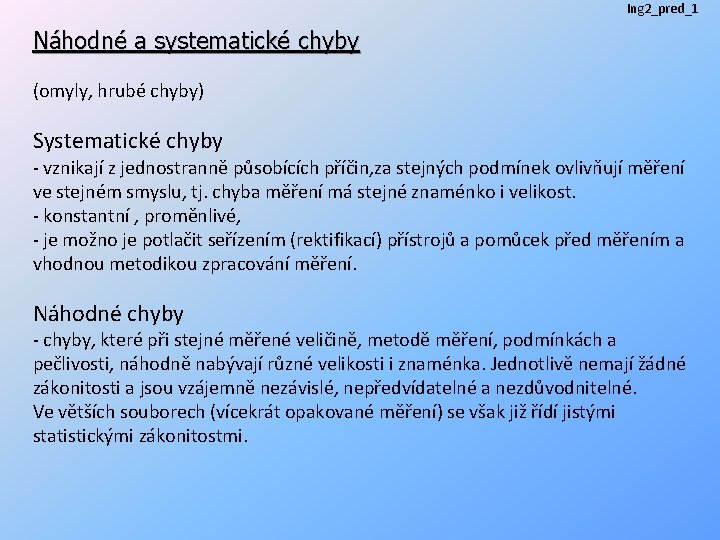 Ing2_pred_1

Náhodné a systematické chyby

(omyly, hrubé chyby)

Systematické chyby
- vznikají z jednostranně působících příčin,za stejných podmínek ovlivňují měření ve stejném smyslu, tj. chyba měření má stejné znaménko i velikost.
- konstantní , proměnlivé,
- je možno je potlačit seřízením (rektifikací) přístrojů a pomůcek před měřením a vhodnou metodikou zpracování měření.

Náhodné chyby
- chyby, které při stejné měřené veličině, metodě měření, podmínkách a pečlivosti, náhodně nabývají různé velikosti i znaménka. Jednotlivě nemají žádné zákonitosti a jsou vzájemně nezávislé, nepředvídatelné a nezdůvodnitelné.
Ve větších souborech (vícekrát opakované měření) se však již řídí jistými statistickými zákonitostmi.